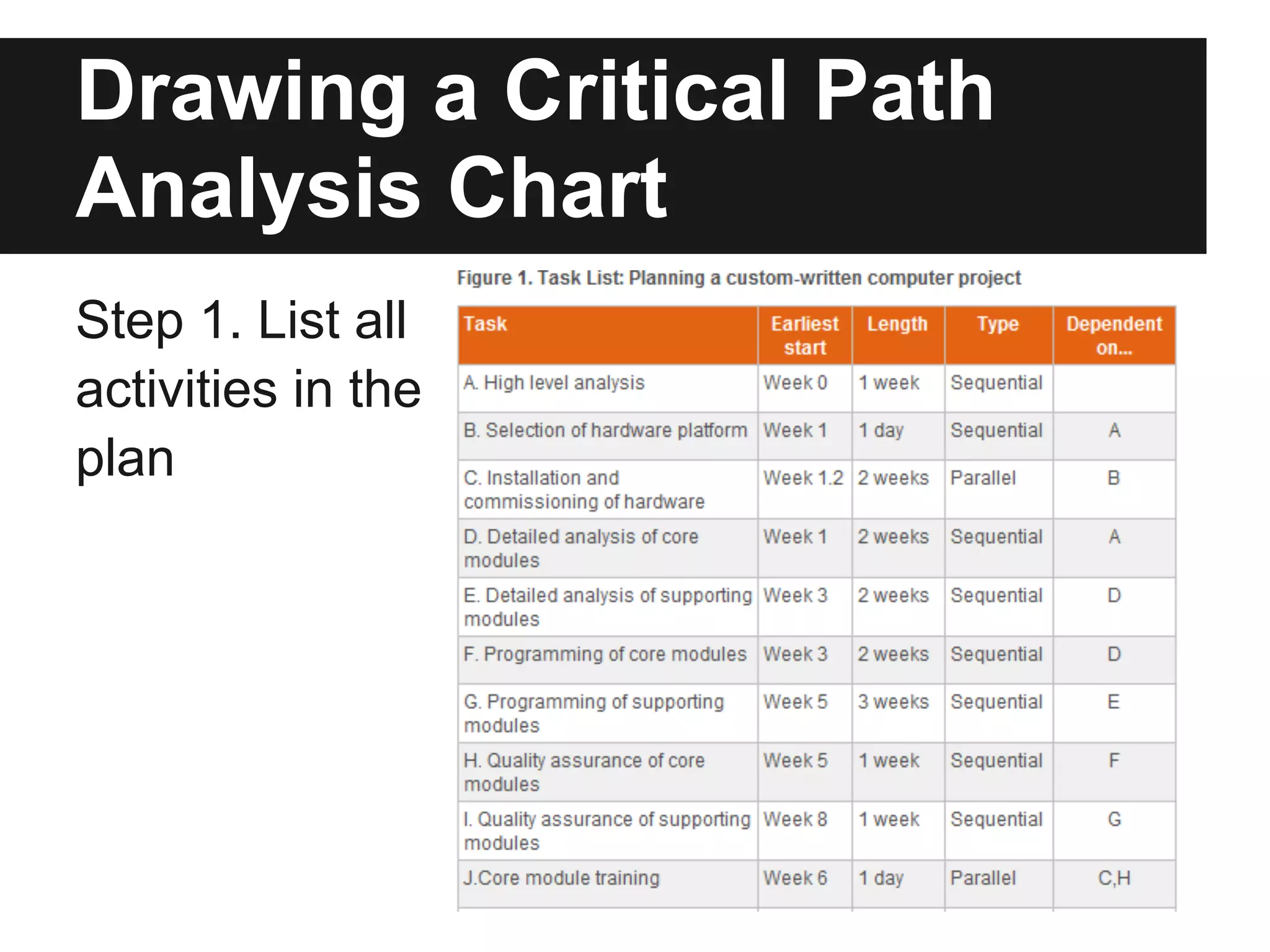 Drawing a Critical Path Analysis Chart

Step 1. List all activities in the plan

Figure 1. Task List: Planning a custom-written computer project

| Task | Earliest start | Length | Type | Dependent on... |
|---|---|---|---|---|
| A. High level analysis | Week 0 | 1 week | Sequential | |
| B. Selection of hardware platform | Week 1 | 1 day | Sequential | A |
| C. Installation and commissioning of hardware | Week 1.2 | 2 weeks | Parallel | B |
| D. Detailed analysis of core modules | Week 1 | 2 weeks | Sequential | A |
| E. Detailed analysis of supporting modules | Week 3 | 2 weeks | Sequential | D |
| F. Programming of core modules | Week 3 | 2 weeks | Sequential | D |
| G. Programming of supporting modules | Week 5 | 3 weeks | Sequential | E |
| H. Quality assurance of core modules | Week 5 | 1 week | Sequential | F |
| I. Quality assurance of supporting modules | Week 8 | 1 week | Sequential | G |
| J.Core module training | Week 6 | 1 day | Parallel | C,H |